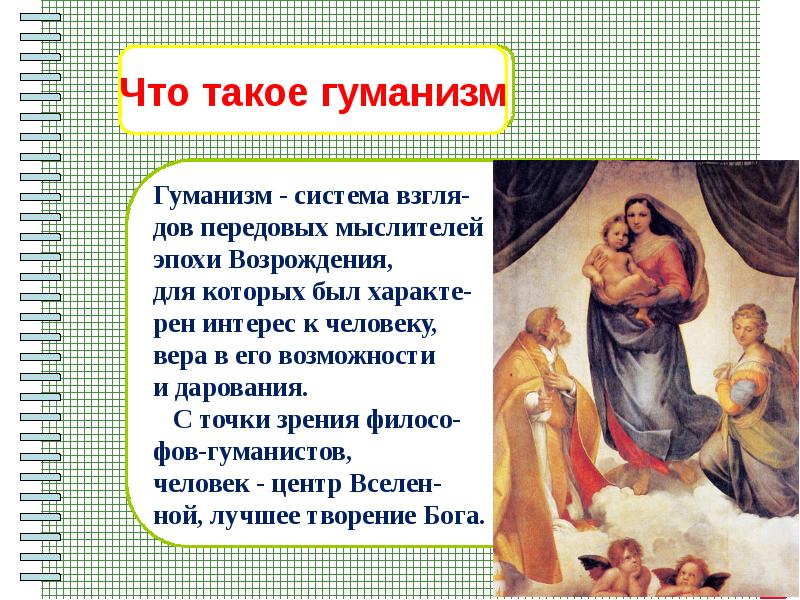 Что такое гуманизм

Гуманизм - система взглядов передовых мыслителей эпохи Возрождения, для которых был характерен интерес к человеку, вера в его возможности и дарования.

С точки зрения философов-гуманистов, человек - центр Вселенной, лучшее творение Бога.